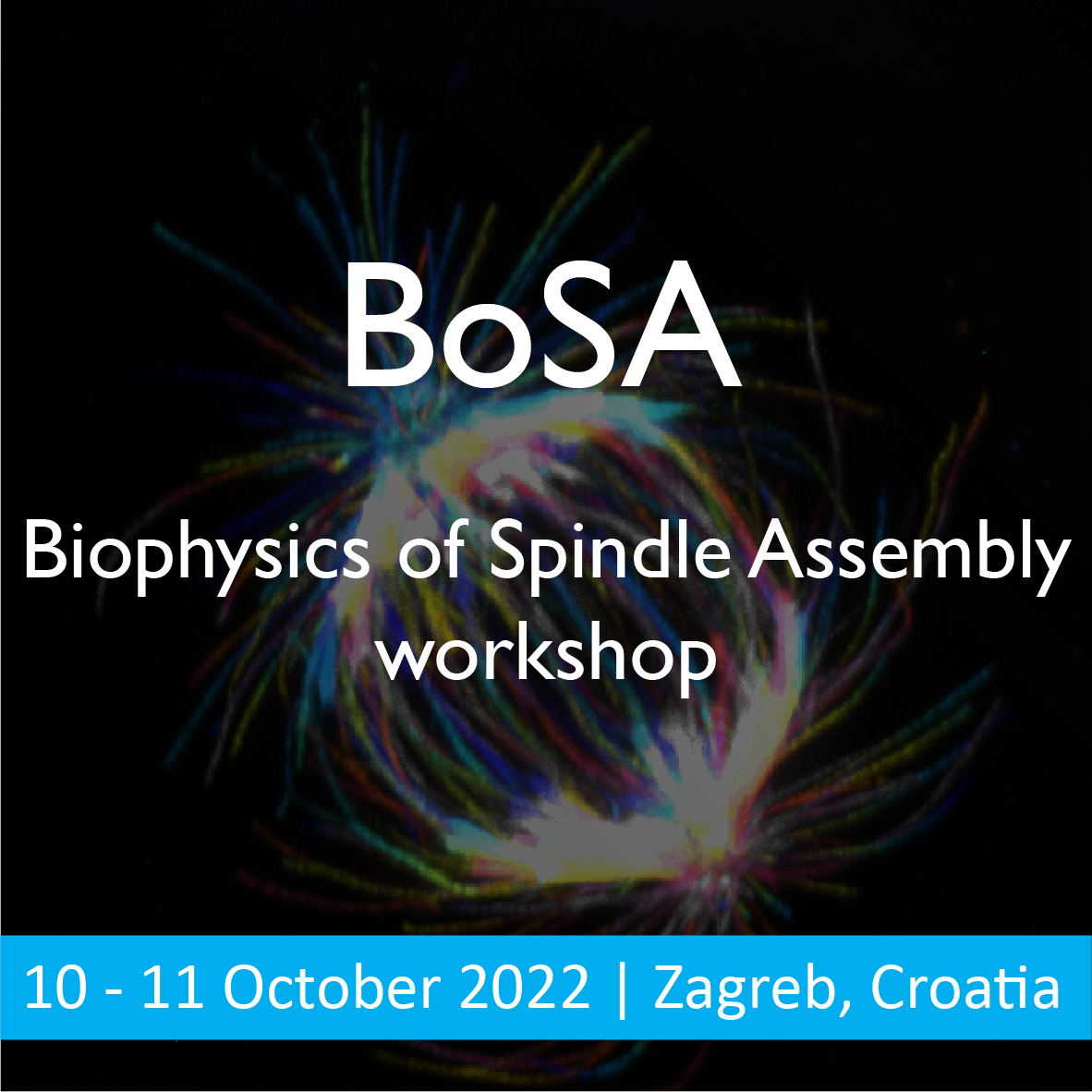 BoSA

Biophysics of Spindle Assembly workshop

10 - 11 October 2022 | Zagreb, Croatia